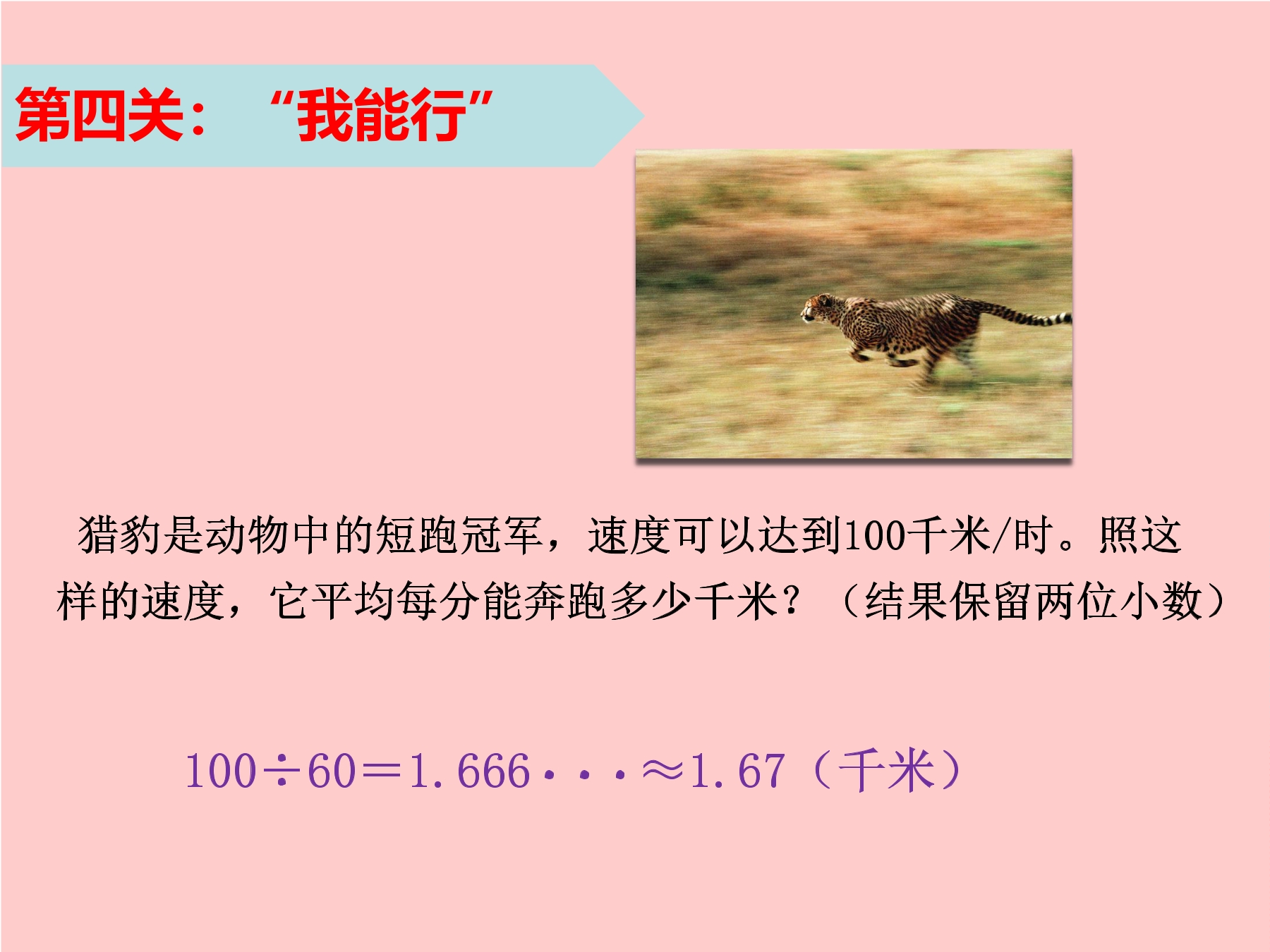 第四关：“我能行”

猎豹是动物中的短跑冠军，速度可以达到100千米/时。照这样的速度，它平均每分能奔跑多少千米？（结果保留两位小数）

$100÷60=1.666\cdots≈1.67$（千米）